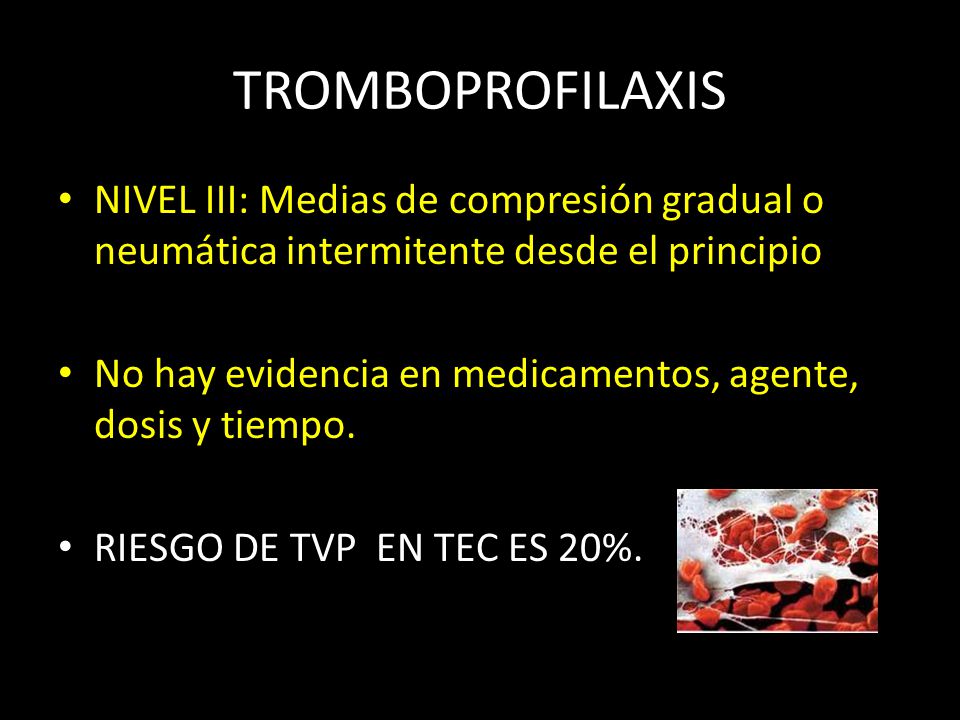 TROMBOPROFILAXIS

• NIVEL III: Medias de compresión gradual o neumática intermitente desde el principio

• No hay evidencia en medicamentos, agente, dosis y tiempo.

• RIESGO DE TVP EN TEC ES 20%.